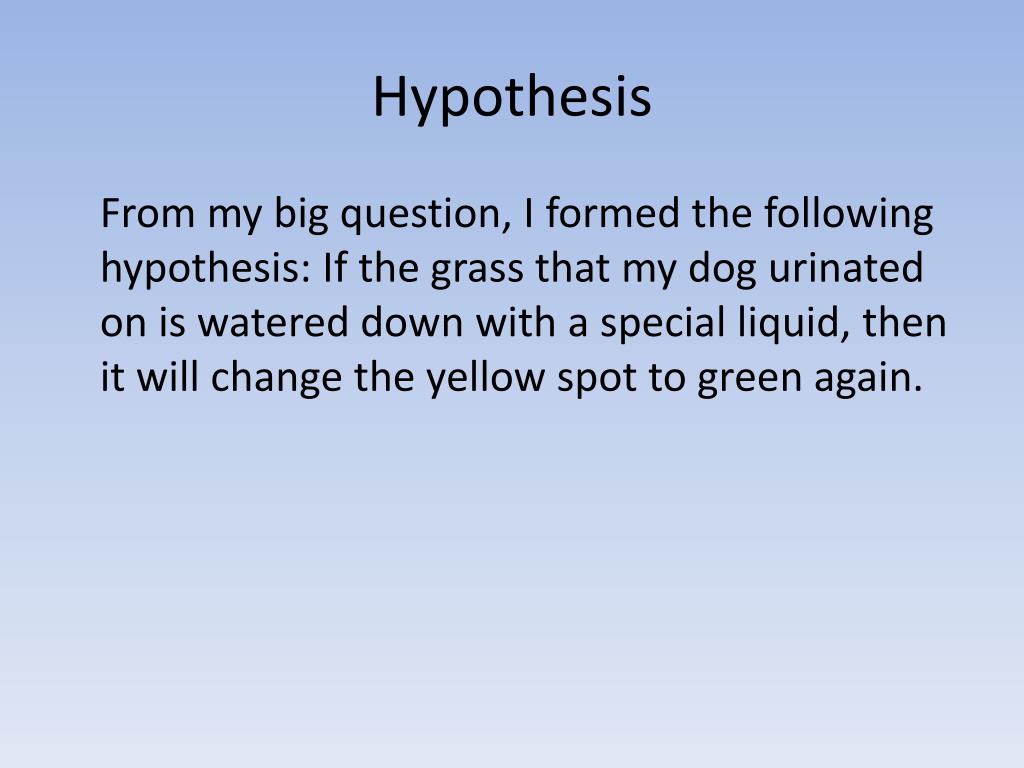 Hypothesis

From my big question, I formed the following hypothesis: If the grass that my dog urinated on is watered down with a special liquid, then it will change the yellow spot to green again.